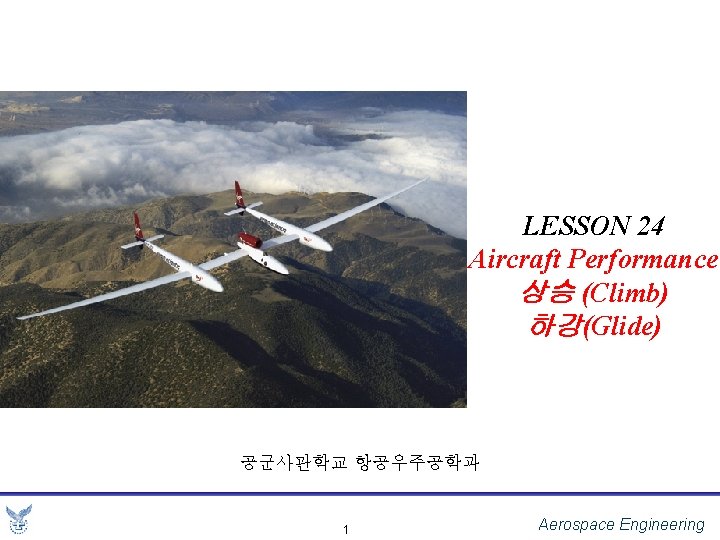 LESSON 24
Aircraft Performance
상승 (Climb)
하강(Glide)

공군사관학교 항공우주공학과

1

Aerospace Engineering